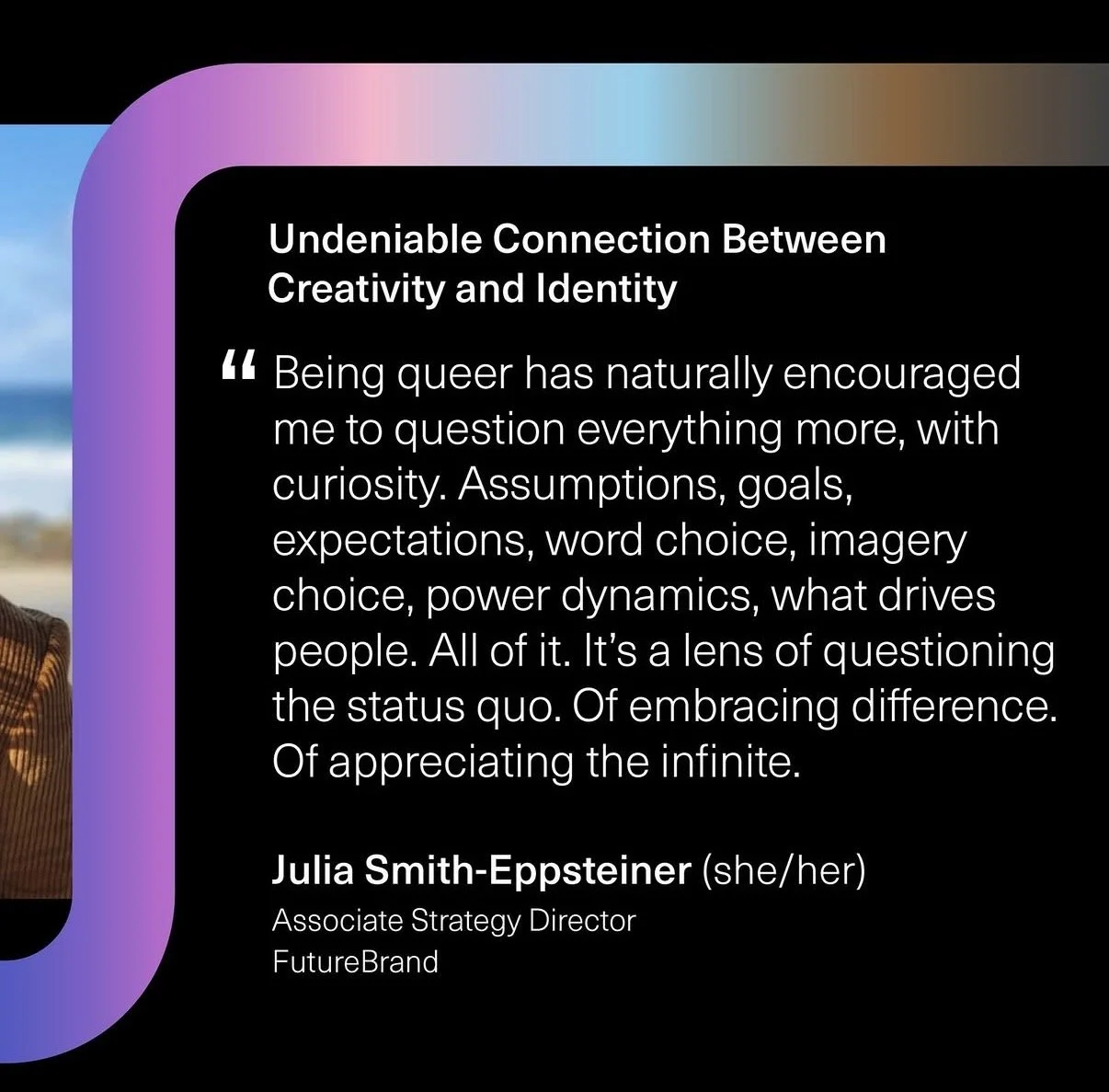 Undeniable Connection Between Creativity and Identity

“ Being queer has naturally encouraged me to question everything more, with curiosity. Assumptions, goals, expectations, word choice, imagery choice, power dynamics, what drives people. All of it. It’s a lens of questioning the status quo. Of embracing difference. Of appreciating the infinite.

Julia Smith-Eppsteiner (she/her)
Associate Strategy Director
FutureBrand